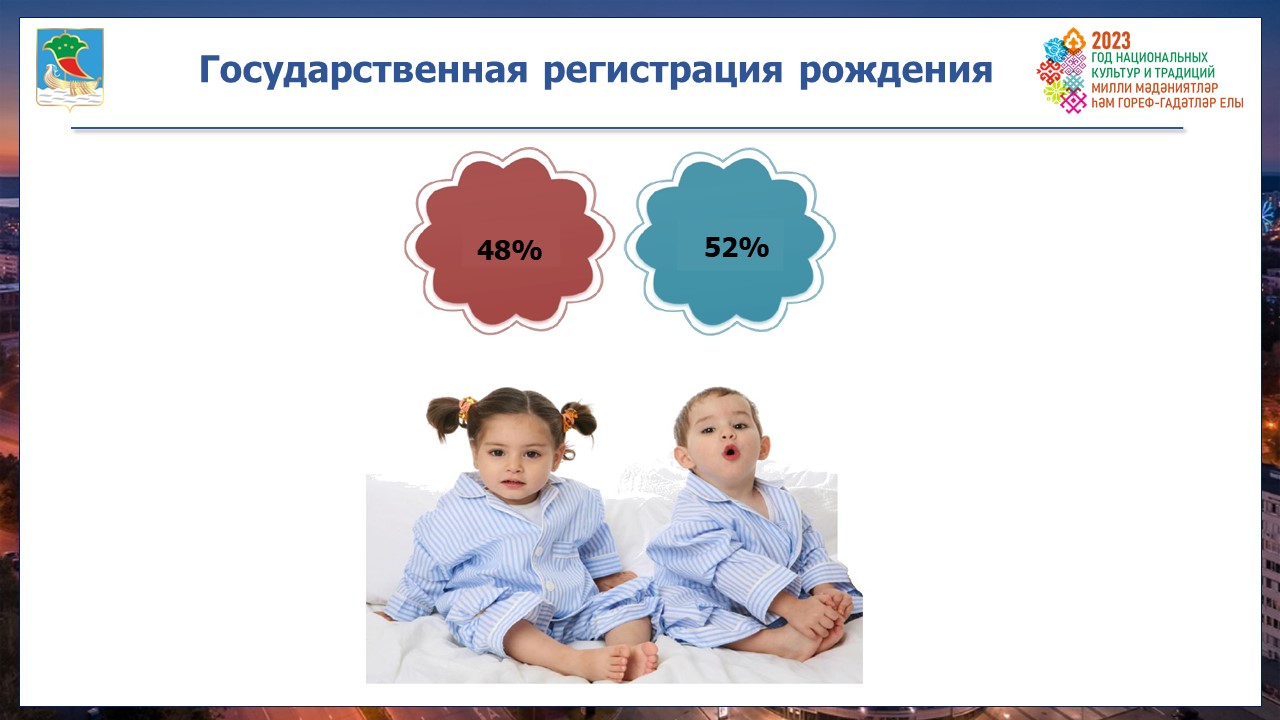 Государственная регистрация рождения

2023
ГОД НАЦИОНАЛЬНЫХ КУЛЬТУР И ТРАДИЦИЙ
МИЛЛИ МӘДӘНИЯТЛӘР ҺӘМ ГОРЕФ-ГАДӘТЛӘР ЕЛЫ

48%

52%